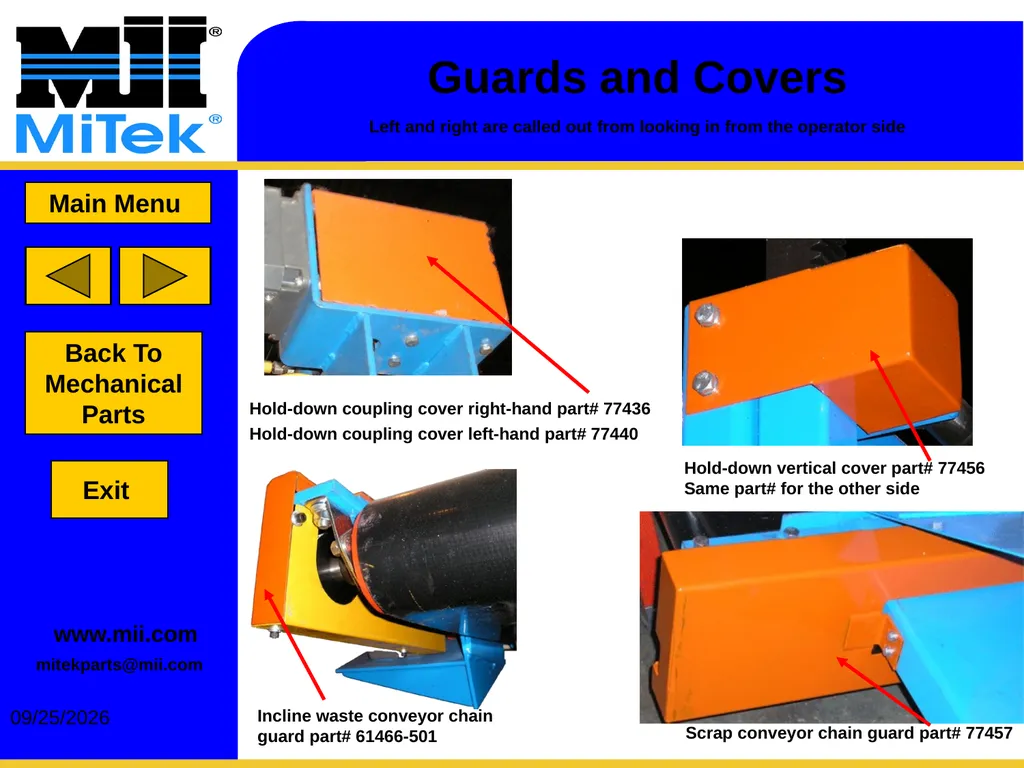 MII®
MiTek®

Guards and Covers

Left and right are called out from looking in from the operator side

Main Menu

Back To Mechanical Parts

Exit

www.mii.com

mitekparts@mii.com

09/25/2026

Hold-down coupling cover right-hand part# 77436
Hold-down coupling cover left-hand part# 77440

Hold-down vertical cover part# 77456
Same part# for the other side

Incline waste conveyor chain guard part# 61466-501

Scrap conveyor chain guard part# 77457